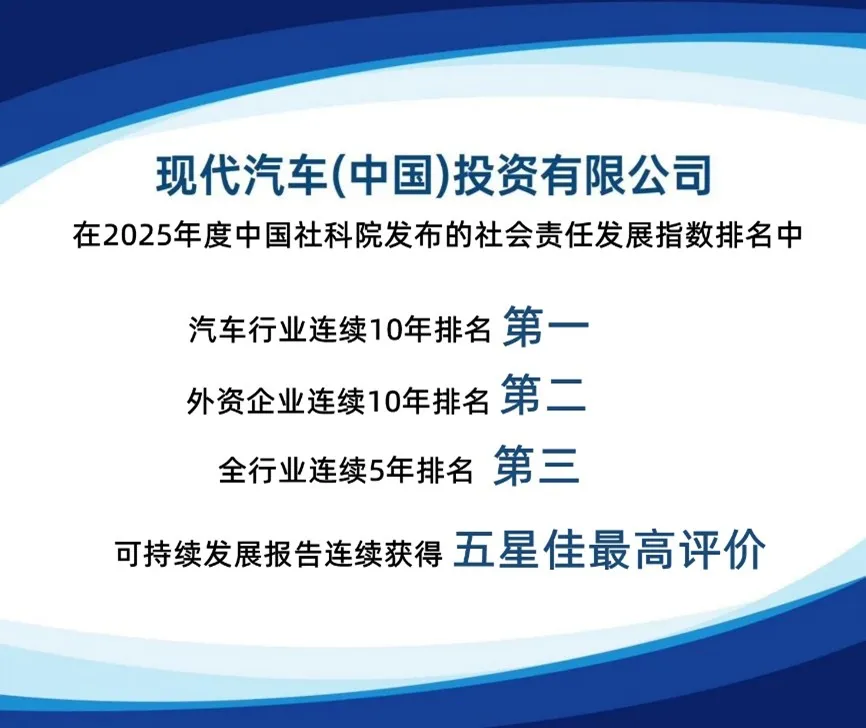 现代汽车(中国)投资有限公司

在2025年度中国社科院发布的社会责任发展指数排名中

汽车行业连续10年排名 第一

外资企业连续10年排名 第二

全行业连续5年排名 第三

可持续发展报告连续获得 五星佳最高评价